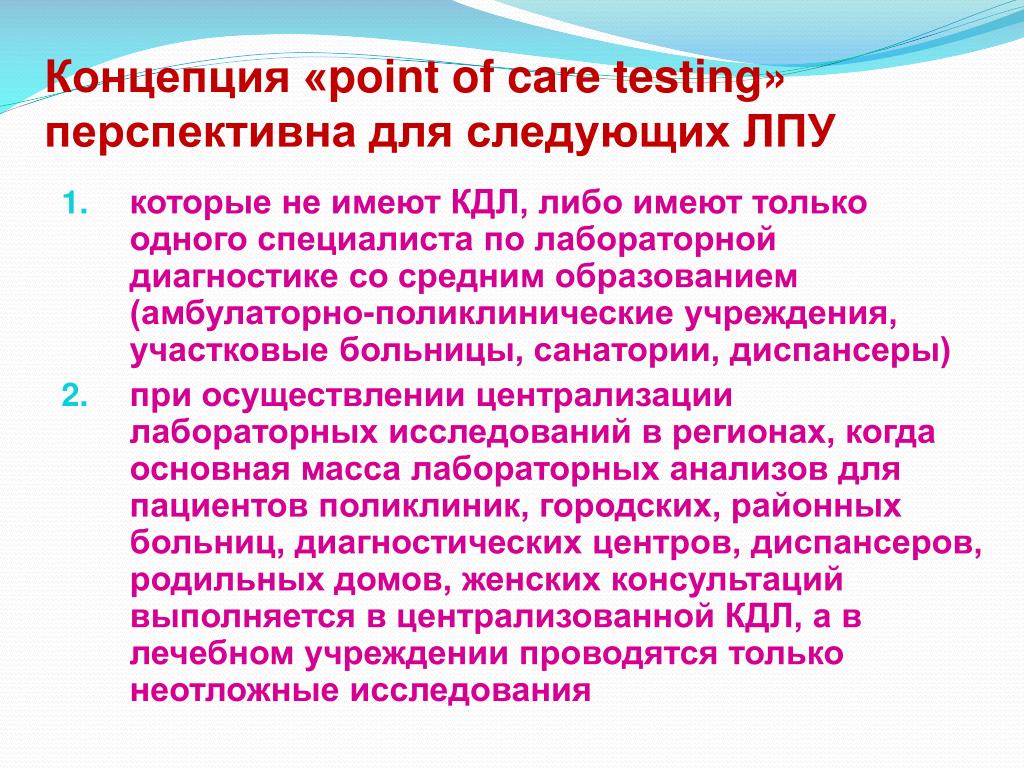 Концепция «point of care testing» перспективна для следующих ЛПУ

1. которые не имеют КДЛ, либо имеют только одного специалиста по лабораторной диагностике со средним образованием (амбулаторно-поликлинические учреждения, участковые больницы, санатории, диспансеры)

2. при осуществлении централизации лабораторных исследований в регионах, когда основная масса лабораторных анализов для пациентов поликлиник, городских, районных больниц, диагностических центров, диспансеров, родильных домов, женских консультаций выполняется в централизованной КДЛ, а в лечебном учреждении проводятся только неотложные исследования